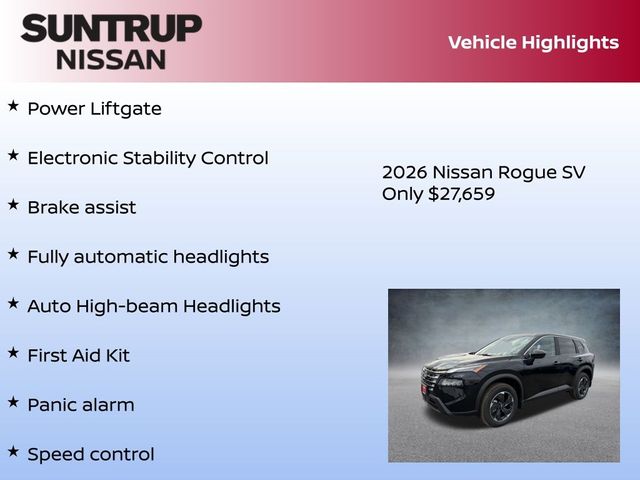 SUNTRUP
NISSAN

Vehicle Highlights

★ Power Liftgate

★ Electronic Stability Control

★ Brake assist

★ Fully automatic headlights

★ Auto High-beam Headlights

★ First Aid Kit

★ Panic alarm

★ Speed control

2026 Nissan Rogue SV
Only $27,659